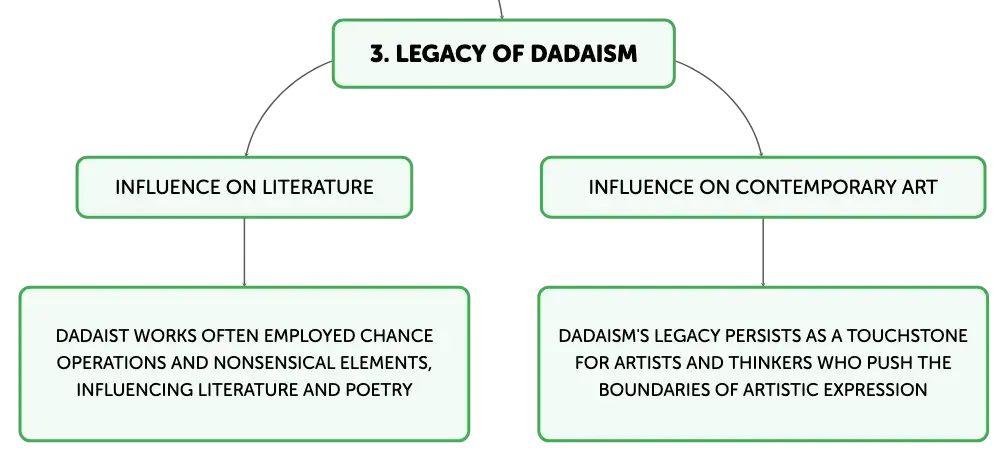 3. LEGACY OF DADAISM

INFLUENCE ON LITERATURE

DADAIST WORKS OFTEN EMPLOYED CHANCE OPERATIONS AND NONSENSICAL ELEMENTS, INFLUENCING LITERATURE AND POETRY

INFLUENCE ON CONTEMPORARY ART

DADAISM'S LEGACY PERSISTS AS A TOUCHSTONE FOR ARTISTS AND THINKERS WHO PUSH THE BOUNDARIES OF ARTISTIC EXPRESSION